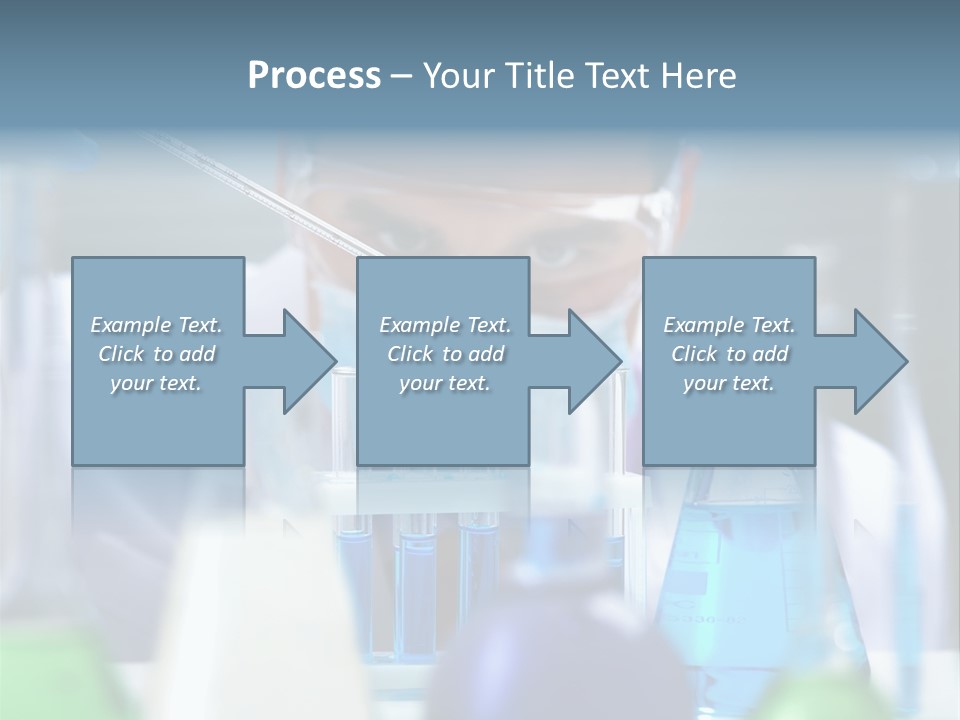 Process – Your Title Text Here

Example Text. Click to add your text.

Example Text. Click to add your text.

Example Text. Click to add your text.